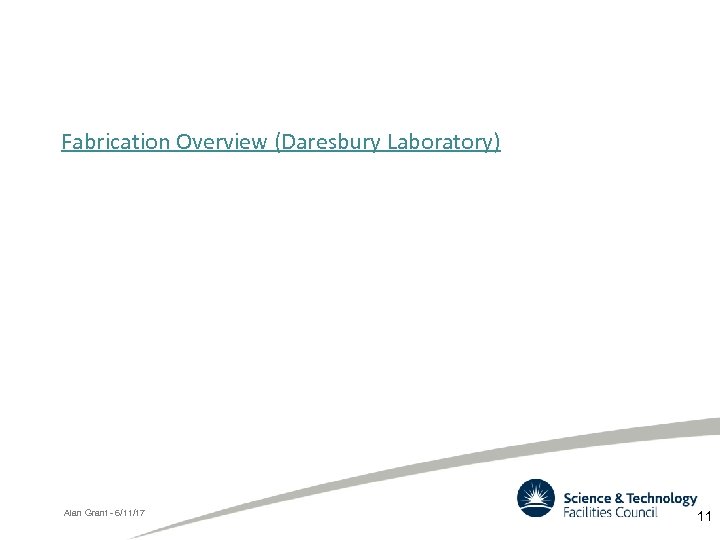 Fabrication Overview (Daresbury Laboratory)

Alan Grant - 6/11/17

Science & Technology Facilities Council

11